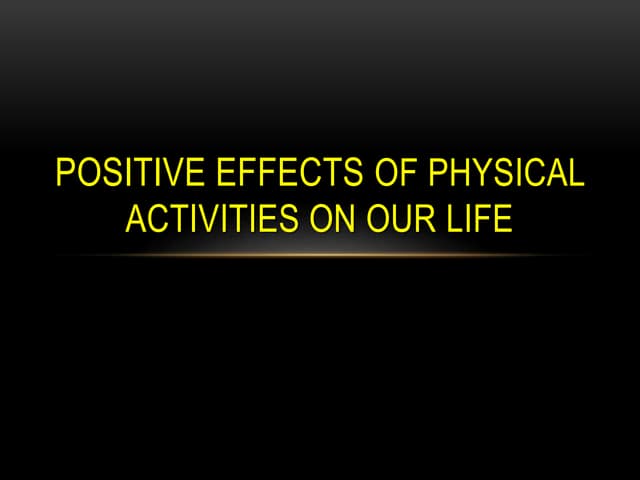 POSITIVE EFFECTS OF PHYSICAL ACTIVITIES ON OUR LIFE